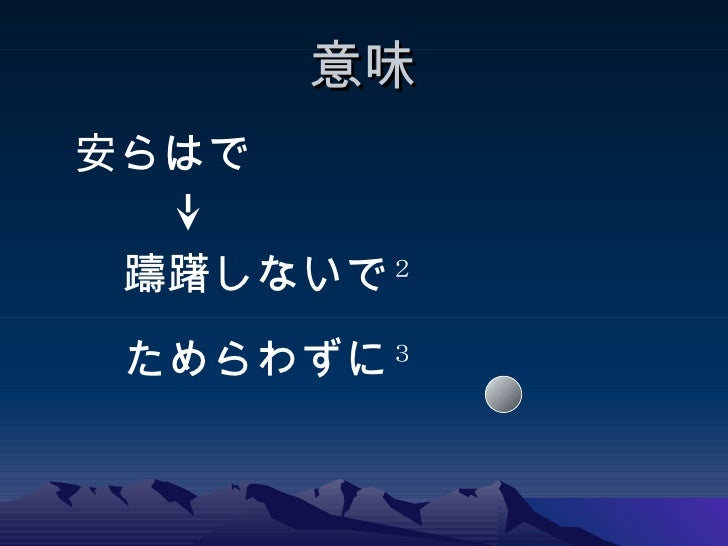 意味

安らはで

↓

躊躇しないで $^2$

ためらわずに $^3$